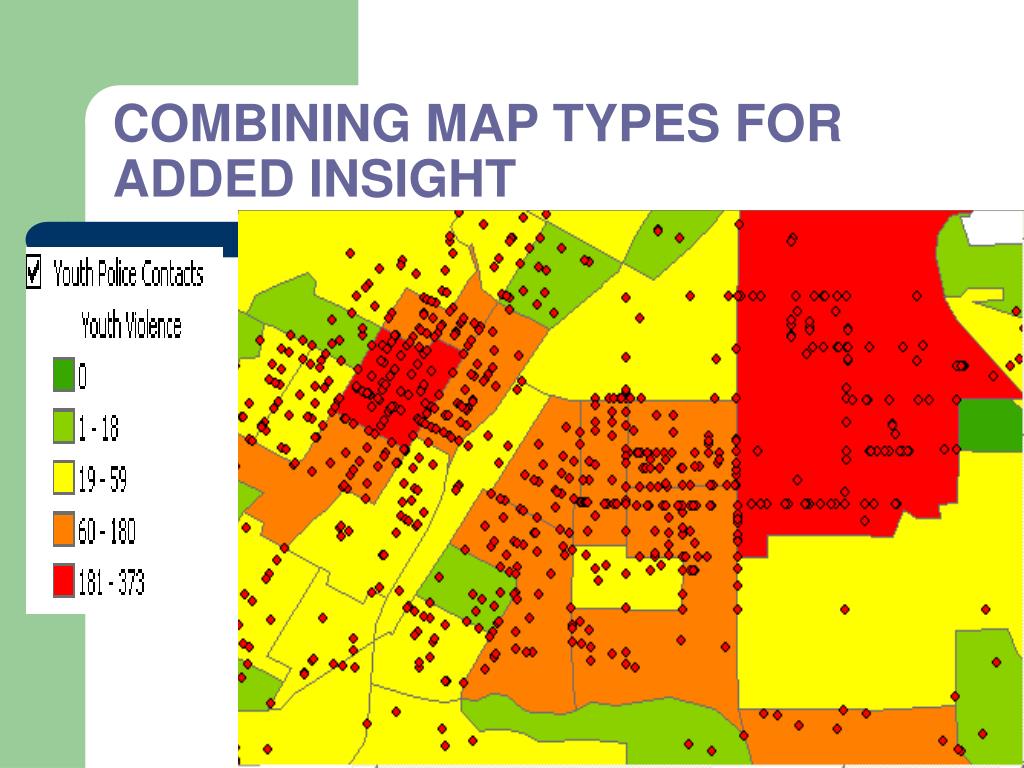 COMBINING MAP TYPES FOR ADDED INSIGHT

Youth Police Contacts

Youth Violence

0

1 - 18

19 - 59

60 - 180

181 - 373